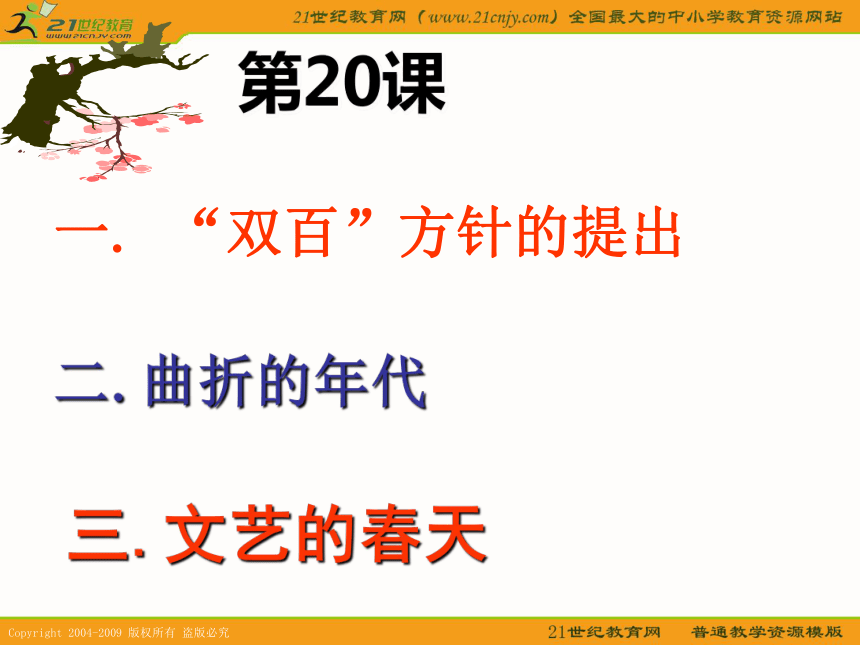 21世纪教育
www.21cnjy.com

21世纪教育网（www.21cnjy.com）全国最大的中小学教育资源网站

第20课

一. “双百”方针的提出

二. 曲折的年代

三. 文艺的春天

Copyright 2004-2009 版权所有 盗版必究

21世纪教育网 普通教学资源模版